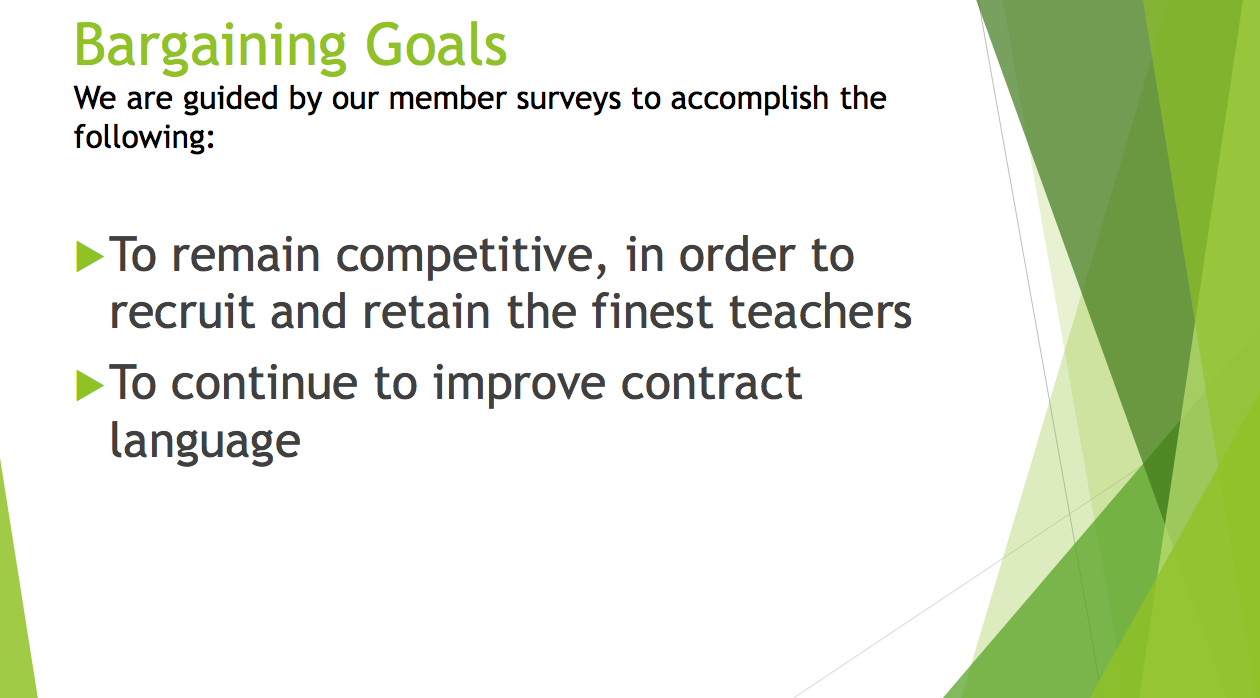 Bargaining Goals

We are guided by our member surveys to accomplish the following:

To remain competitive, in order to recruit and retain the finest teachers

To continue to improve contract language